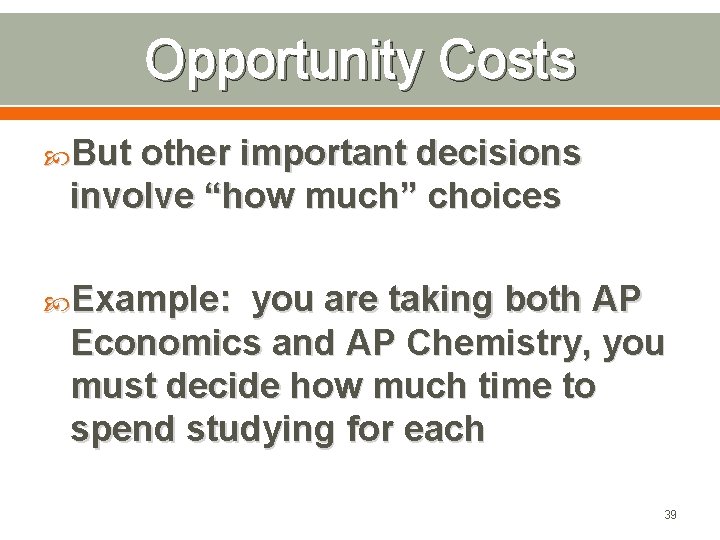 Opportunity Costs

But other important decisions involve “how much” choices

Example: you are taking both AP Economics and AP Chemistry, you must decide how much time to spend studying for each

39